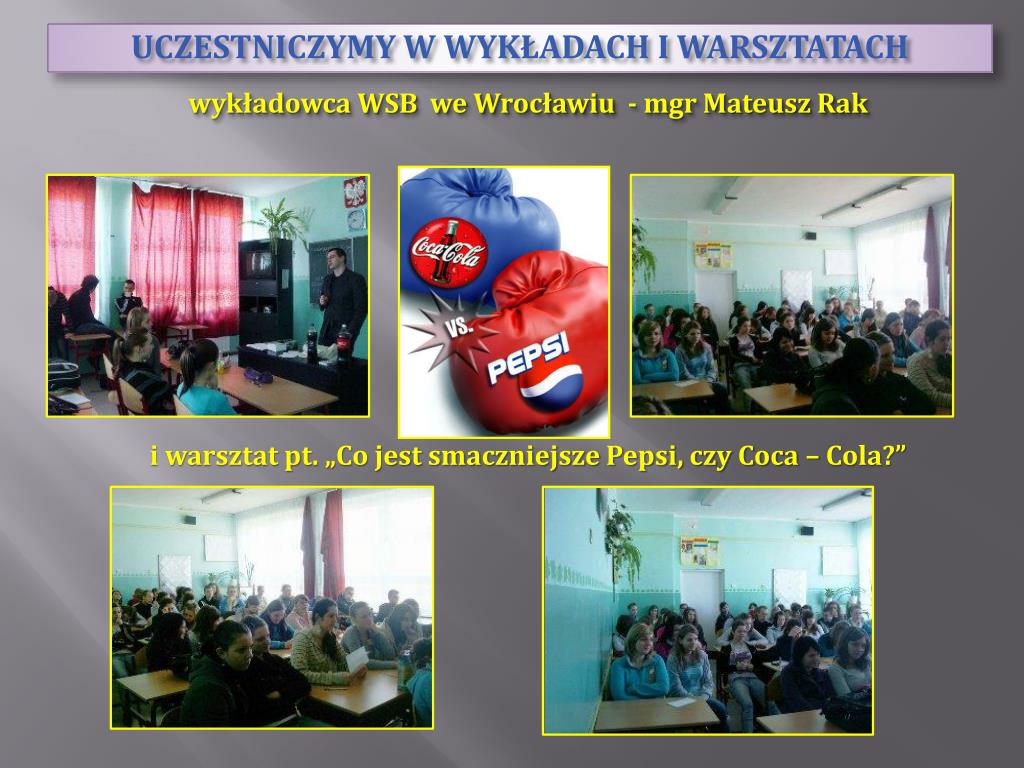 UCZESTNICZYMY W WYKŁADACH I WARSZTATACH

wykładowca WSB we Wrocławiu - mgr Mateusz Rak

Coca-Cola

VS.

PEPSI

i warsztat pt. „Co jest smaczniejsze Pepsi, czy Coca – Cola?”